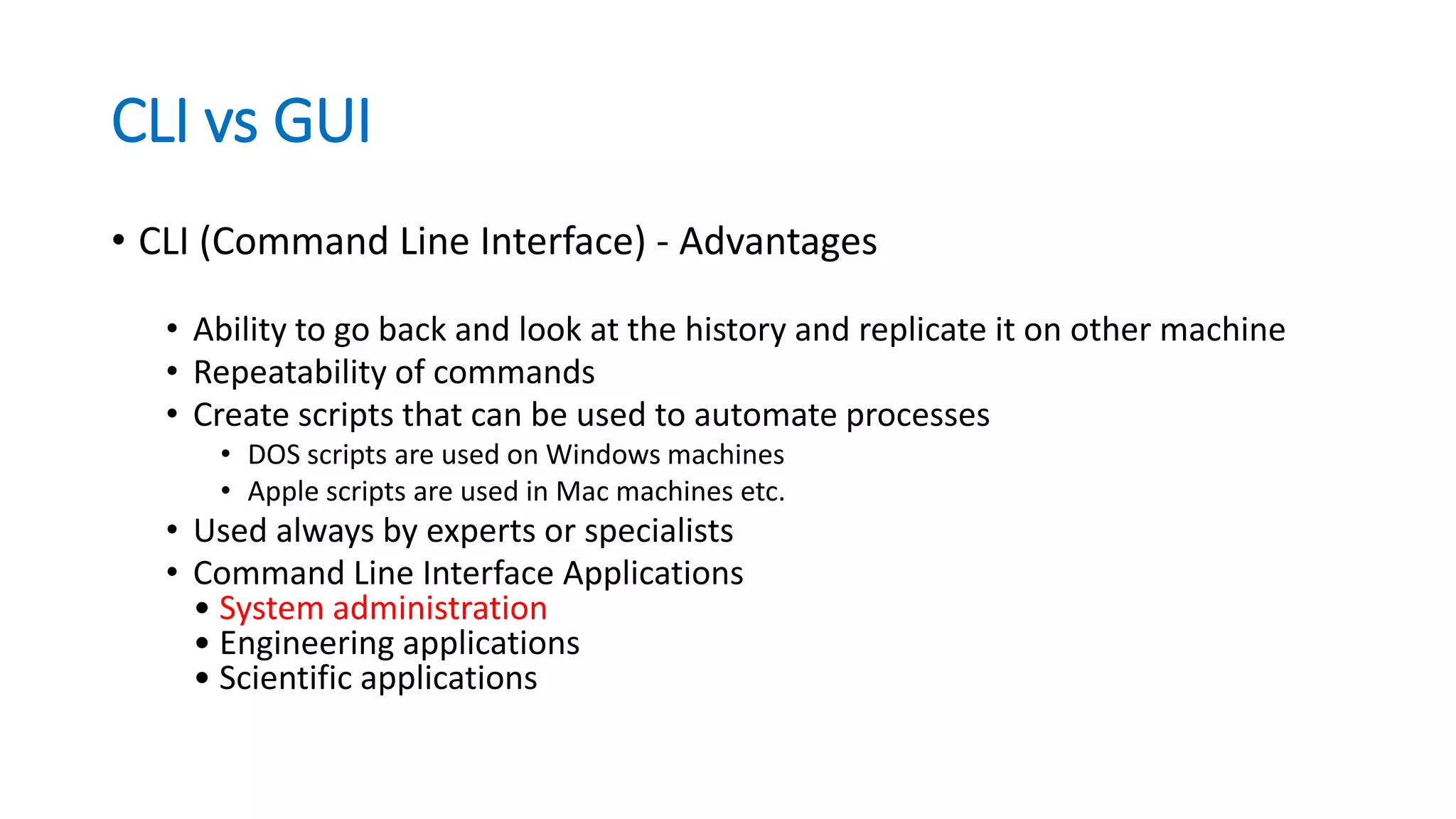 CLI vs GUI

• CLI (Command Line Interface) - Advantages

• Ability to go back and look at the history and replicate it on other machine
• Repeatability of commands
• Create scripts that can be used to automate processes
  • DOS scripts are used on Windows machines
  • Apple scripts are used in Mac machines etc.
• Used always by experts or specialists
• Command Line Interface Applications
  • System administration
  • Engineering applications
  • Scientific applications